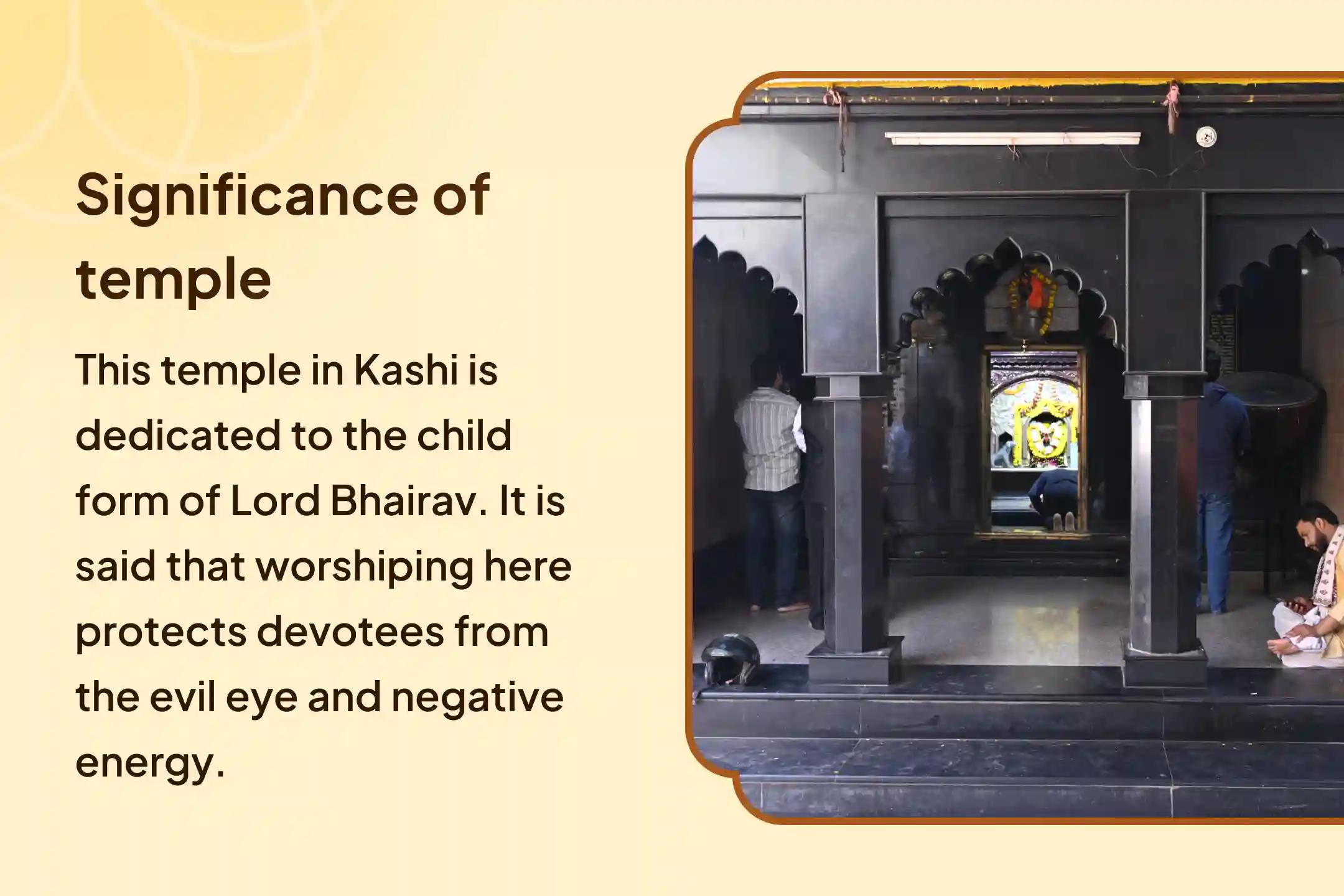 Significance of temple

This temple in Kashi is dedicated to the child form of Lord Bhairav. It is said that worshiping here protects devotees from the evil eye and negative energy.